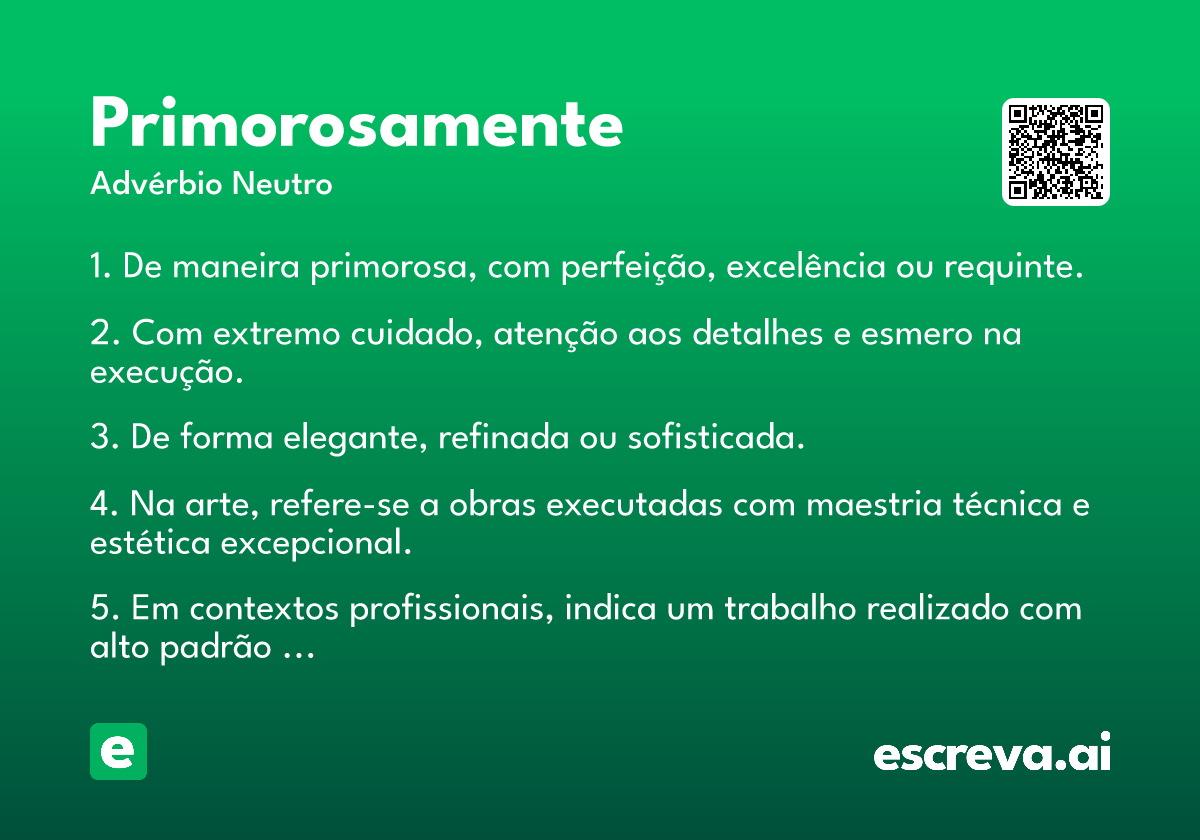 Primorosamente

Advérbio Neutro

1. De maneira primorosa, com perfeição, excelência ou requinte.

2. Com extremo cuidado, atenção aos detalhes e esmero na execução.

3. De forma elegante, refinada ou sofisticada.

4. Na arte, refere-se a obras executadas com maestria técnica e estética excepcional.

5. Em contextos profissionais, indica um trabalho realizado com alto padrão ...

e

escreva.ai